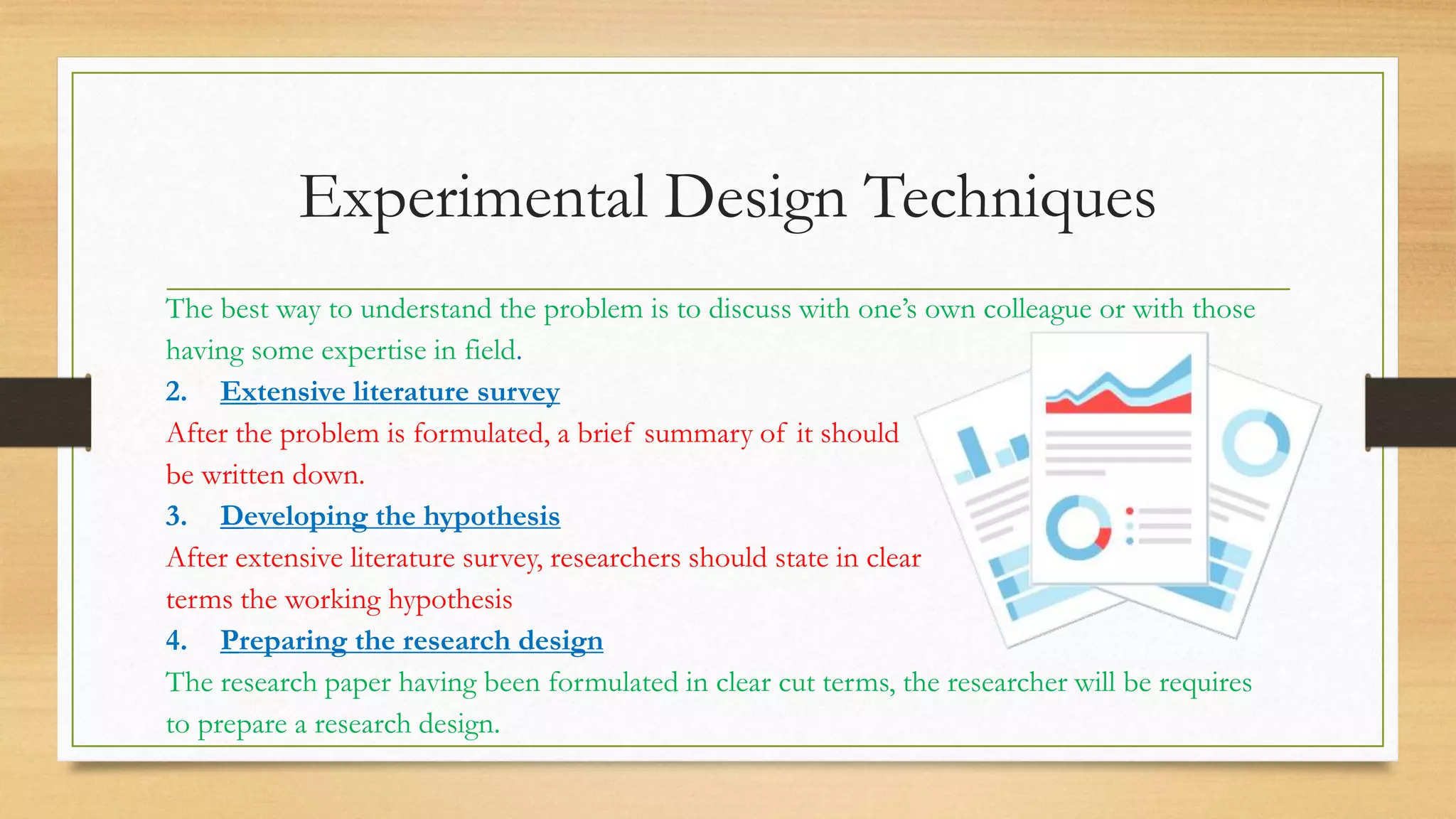 Experimental Design Techniques

The best way to understand the problem is to discuss with one's own colleague or with those having some expertise in field.

2. Extensive literature survey

After the problem is formulated, a brief summary of it should be written down.

3. Developing the hypothesis

After extensive literature survey, researchers should state in clear terms the working hypothesis

4. Preparing the research design

The research paper having been formulated in clear cut terms, the researcher will be requires to prepare a research design.